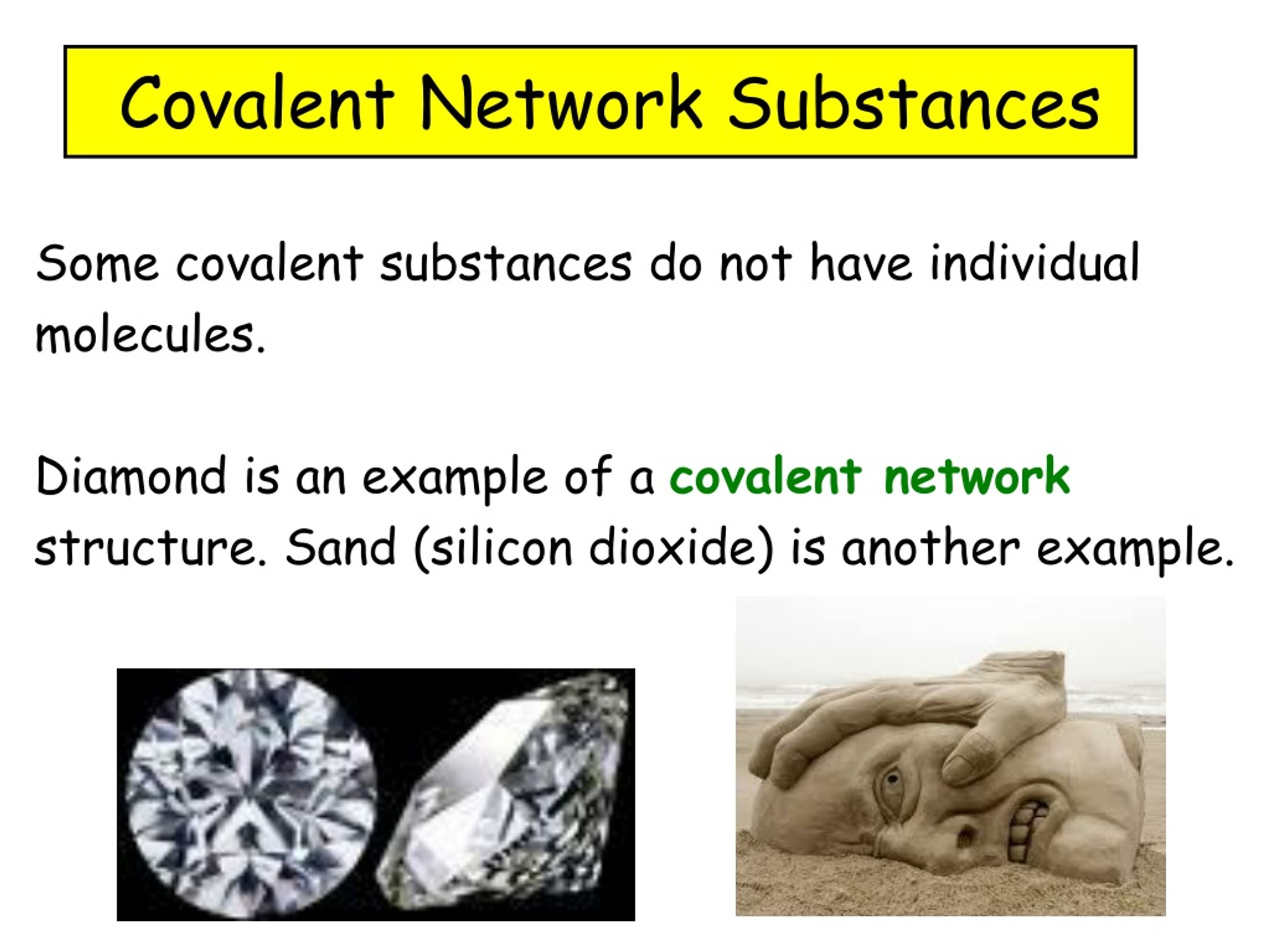 Covalent Network Substances

Some covalent substances do not have individual molecules.

Diamond is an example of a covalent network structure. Sand (silicon dioxide) is another example.